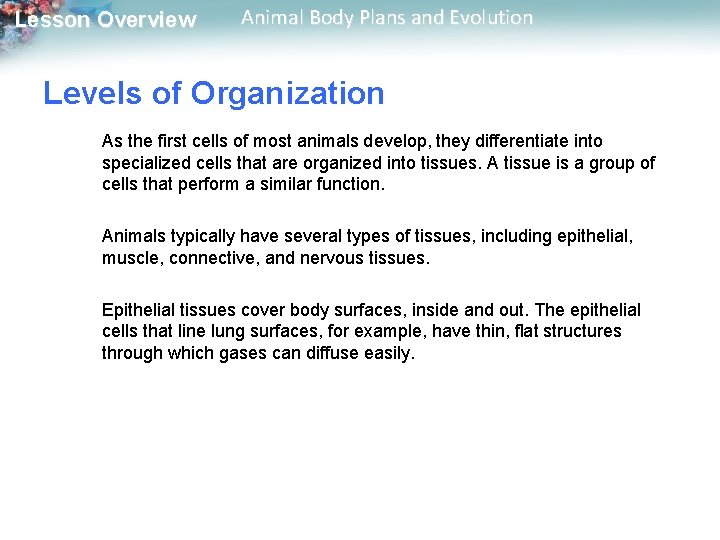 Lesson Overview Animal Body Plans and Evolution

Levels of Organization

As the first cells of most animals develop, they differentiate into specialized cells that are organized into tissues. A tissue is a group of cells that perform a similar function.

Animals typically have several types of tissues, including epithelial, muscle, connective, and nervous tissues.

Epithelial tissues cover body surfaces, inside and out. The epithelial cells that line lung surfaces, for example, have thin, flat structures through which gases can diffuse easily.